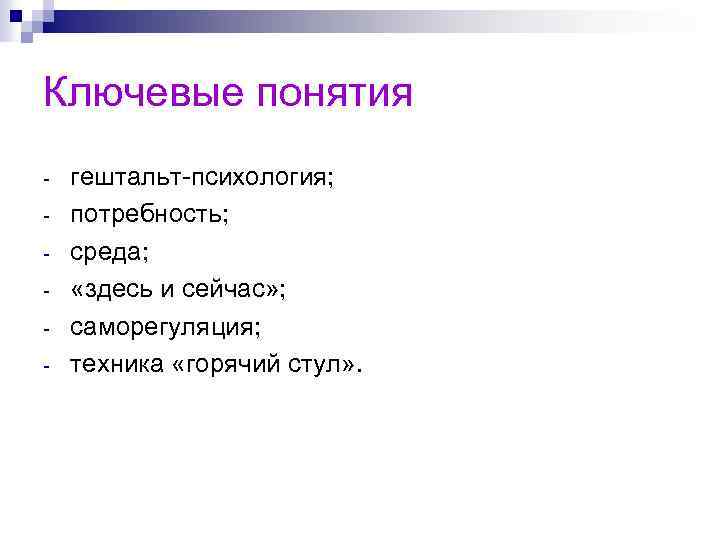 Ключевые понятия

- гештальт-психология;
- потребность;
- среда;
- «здесь и сейчас»;
- саморегуляция;
- техника «горячий стул».